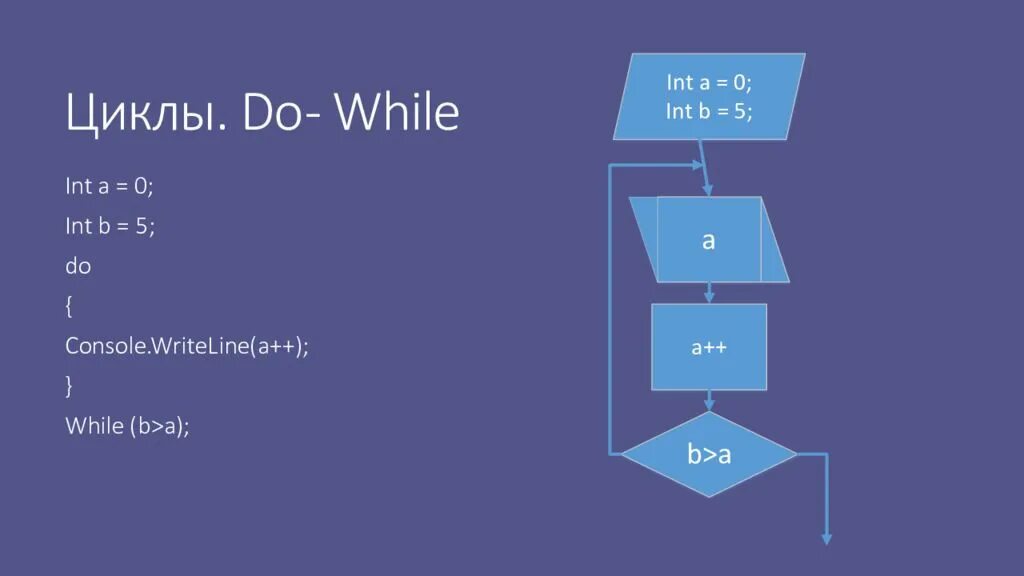 Циклы. Do- While

Int a = 0;
Int b = 5;
do
{
Console.WriteLine(a++);
}
While (b>a);

Int a = 0;
Int b = 5;

a

a++

b>a